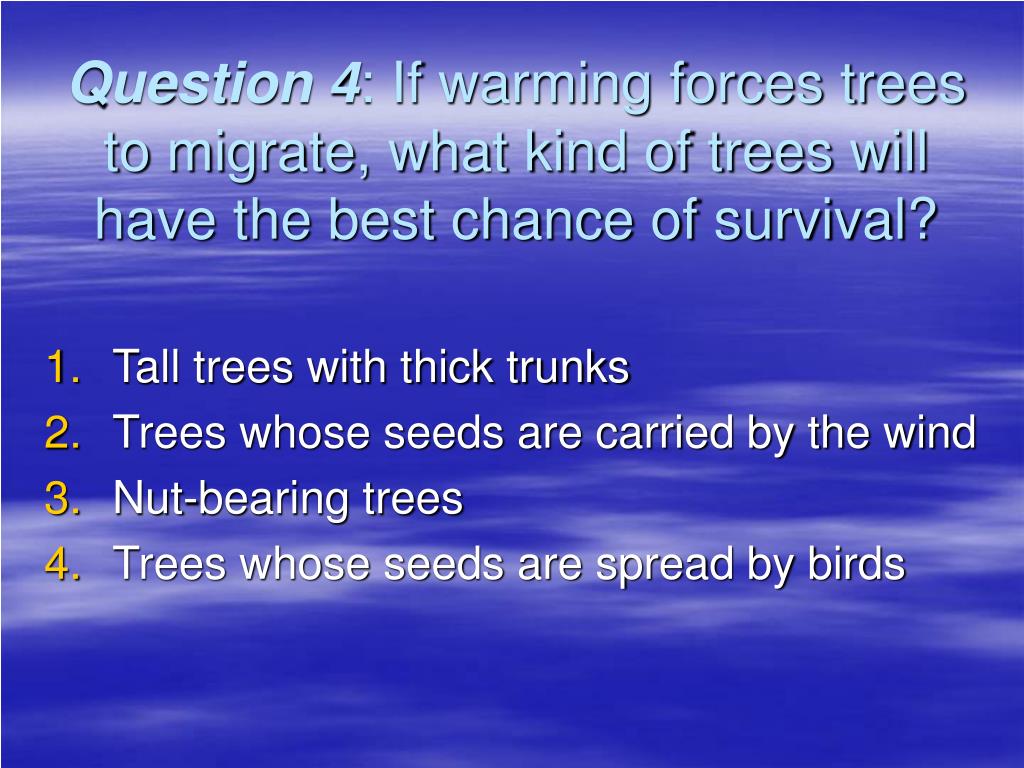 Question 4: If warming forces trees to migrate, what kind of trees will have the best chance of survival?

1. Tall trees with thick trunks
2. Trees whose seeds are carried by the wind
3. Nut-bearing trees
4. Trees whose seeds are spread by birds